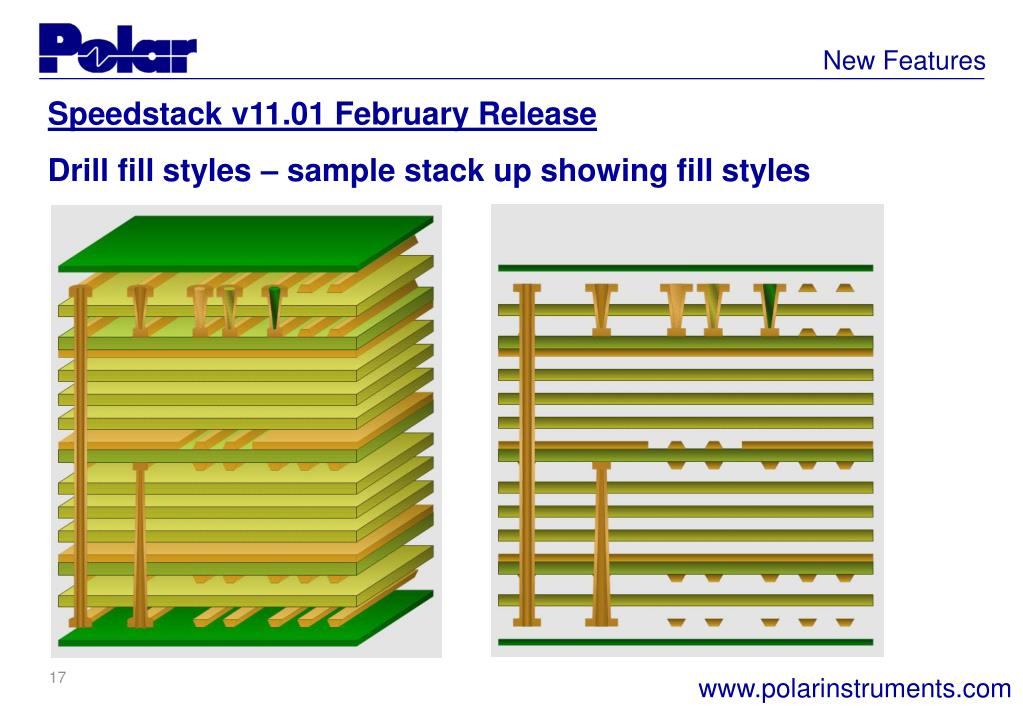 Polar

New Features

Speedstack v11.01 February Release

Drill fill styles – sample stack up showing fill styles

17

www.polarinstruments.com